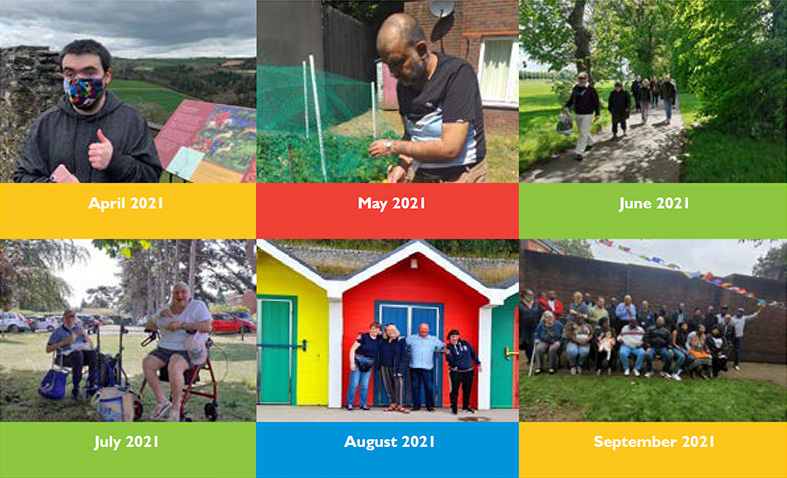 April 2021

May 2021

June 2021

July 2021

August 2021

September 2021